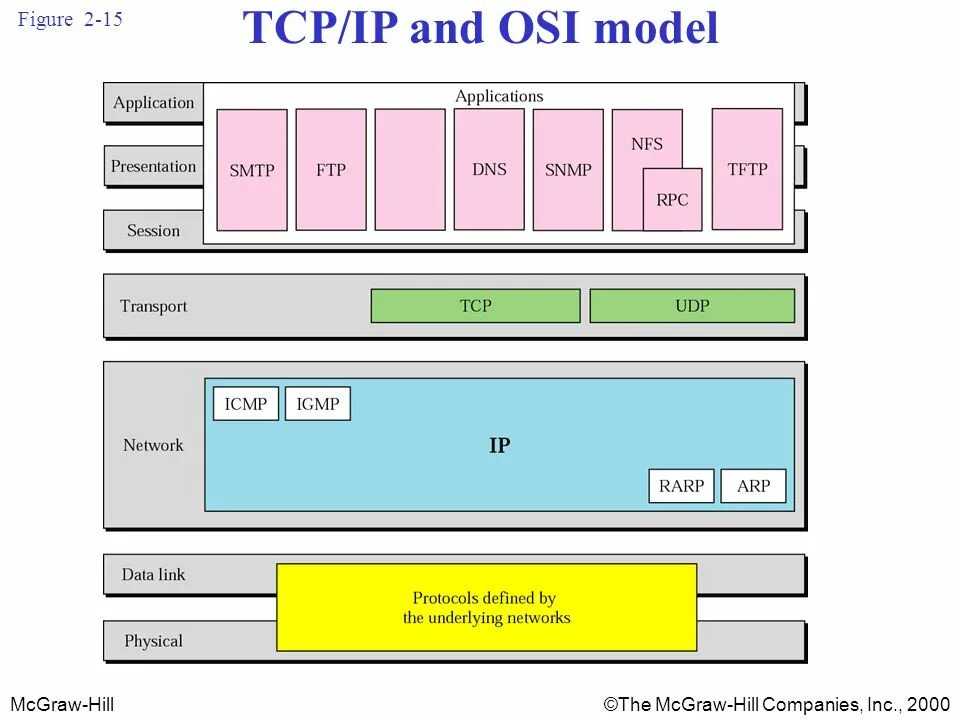 Figure 2-15

TCP/IP and OSI model

Application

Presentation

Session

Applications

SMTP

FTP

DNS

SNMP

NFS

RPC

TFTP

Transport

TCP

UDP

Network

ICMP

IGMP

IP

RARP

ARP

Data link

Physical

Protocols defined by the underlying networks

McGraw-Hill

©The McGraw-Hill Companies, Inc., 2000